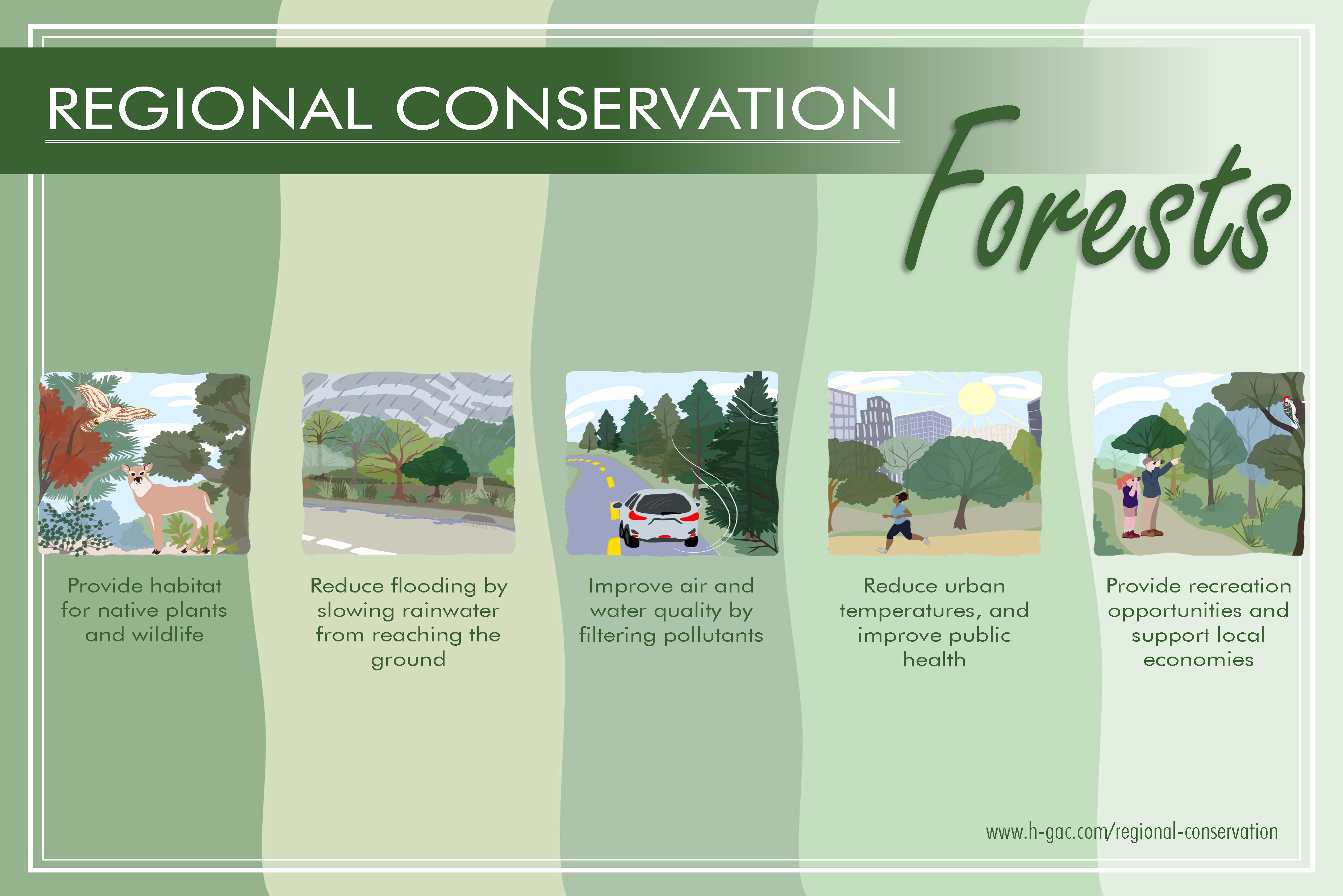 REGIONAL CONSERVATION

Forests

Provide habitat for native plants and wildlife

Reduce flooding by slowing rainwater from reaching the ground

Improve air and water quality by filtering pollutants

Reduce urban temperatures, and improve public health

Provide recreation opportunities and support local economies

www.h-gac.com/regional-conservation